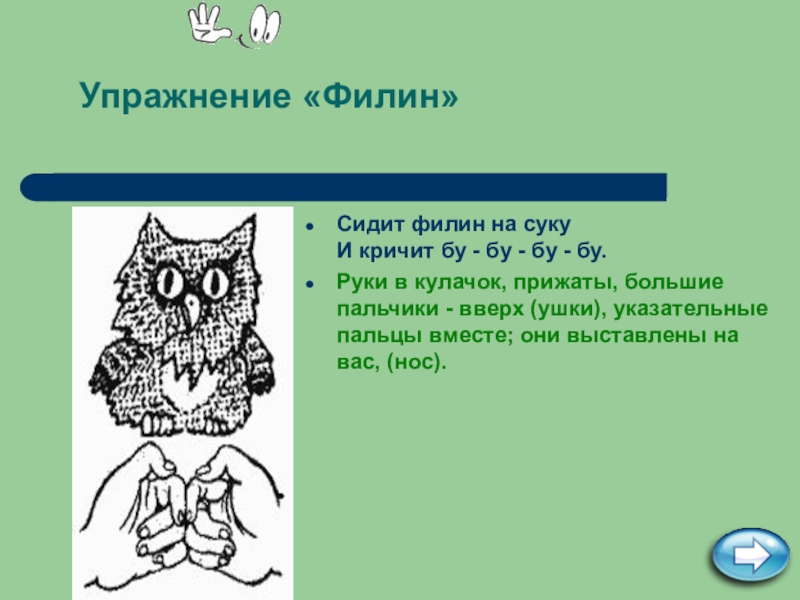 Упражнение «Филин»

- Сидит филин на суку
И кричит бу - бу - бу - бу.
- Руки в кулачок, прижаты, большие пальчики - вверх (ушки), указательные пальцы вместе; они выставлены на вас, (нос).